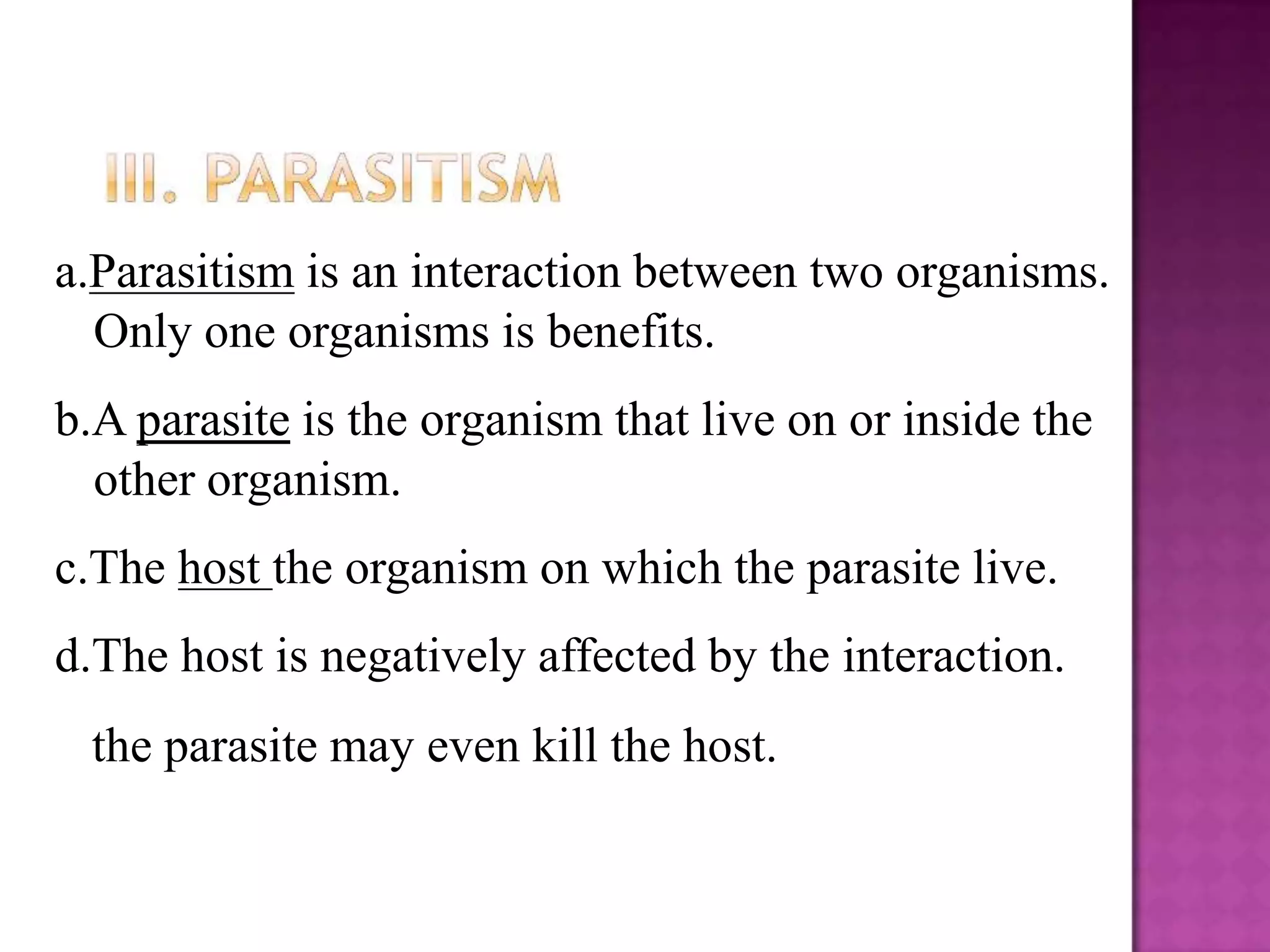 III. PARASITISM

a.Parasitism is an interaction between two organisms. Only one organisms is benefits.

b.A parasite is the organism that live on or inside the other organism.

c.The host the organism on which the parasite live.

d.The host is negatively affected by the interaction.

the parasite may even kill the host.